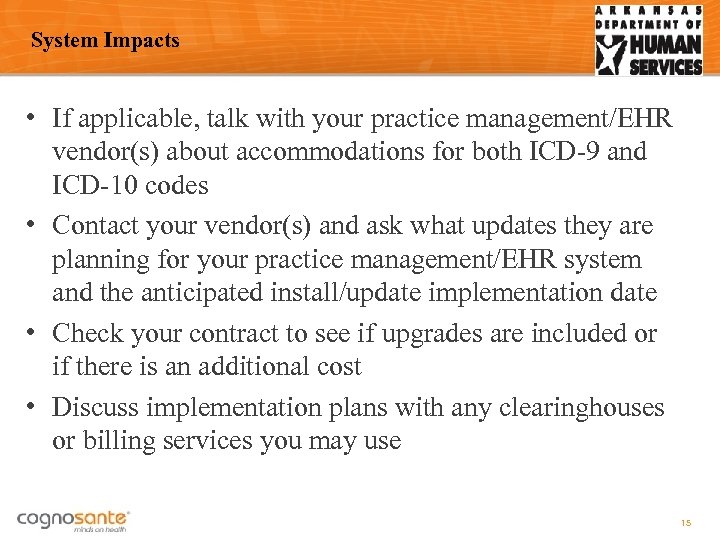 System Impacts

ARKANSAS DEPARTMENT OF HUMAN SERVICES

• If applicable, talk with your practice management/EHR vendor(s) about accommodations for both ICD-9 and ICD-10 codes
• Contact your vendor(s) and ask what updates they are planning for your practice management/EHR system and the anticipated install/update implementation date
• Check your contract to see if upgrades are included or if there is an additional cost
• Discuss implementation plans with any clearinghouses or billing services you may use

cognosante minds on health

15